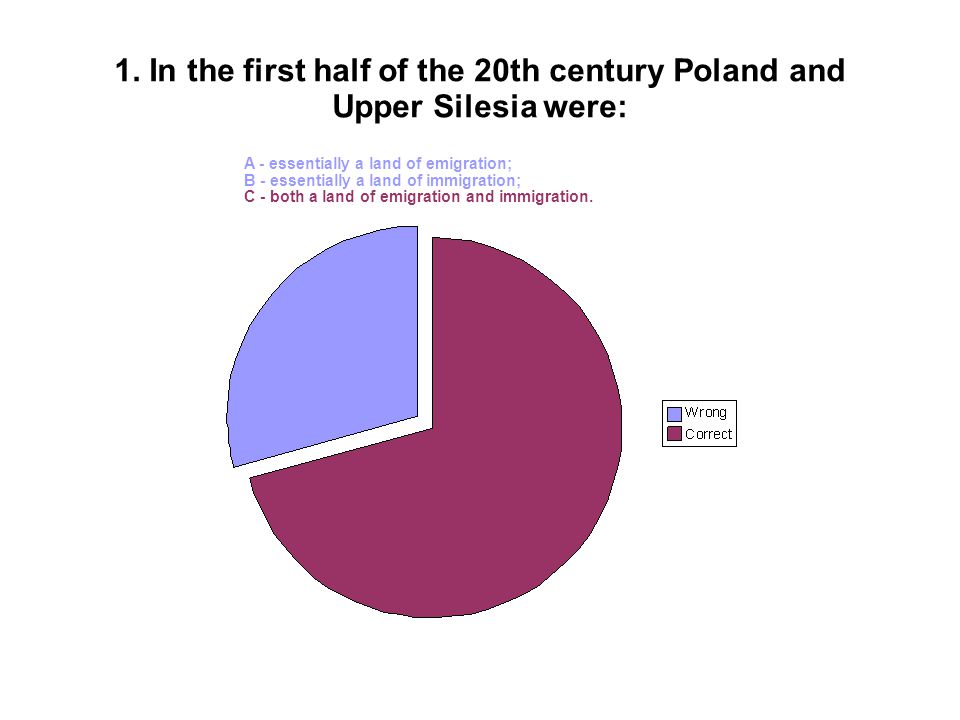 1. In the first half of the 20th century Poland and Upper Silesia were:

A - essentially a land of emigration;
B - essentially a land of immigration;
C - both a land of emigration and immigration.

Wrong
Correct